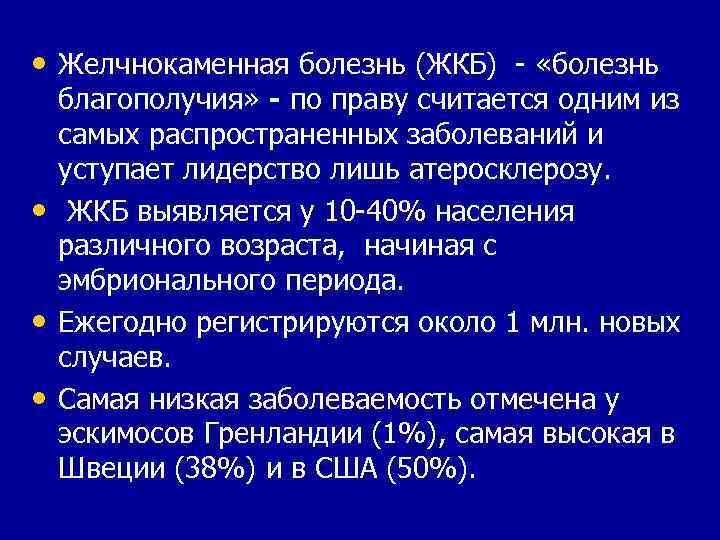 • Желчнокаменная болезнь (ЖКБ) - «болезнь благополучия» - по праву считается одним из самых распространенных заболеваний и уступает лидерство лишь атеросклерозу.

• ЖКБ выявляется у 10-40% населения различного возраста, начиная с эмбрионального периода.

• Ежегодно регистрируются около 1 млн. новых случаев.

• Самая низкая заболеваемость отмечена у эскимосов Гренландии (1%), самая высокая в Швеции (38%) и в США (50%).